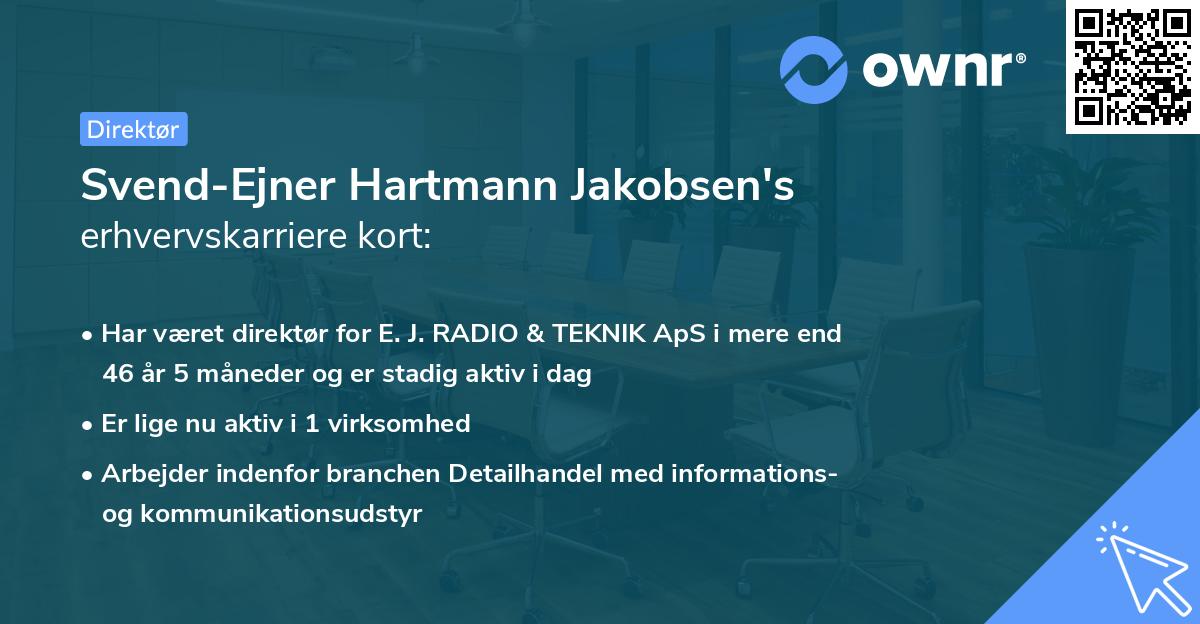 ownr®

Direktør

Svend-Ejner Hartmann Jakobsen's
erhvervskarriere kort:

• Har været direktør for E. J. RADIO & TEKNIK ApS i mere end 46 år 5 måneder og er stadig aktiv i dag
• Er lige nu aktiv i 1 virksomhed
• Arbejder indenfor branchen Detailhandel med informations- og kommunikationsudstyr